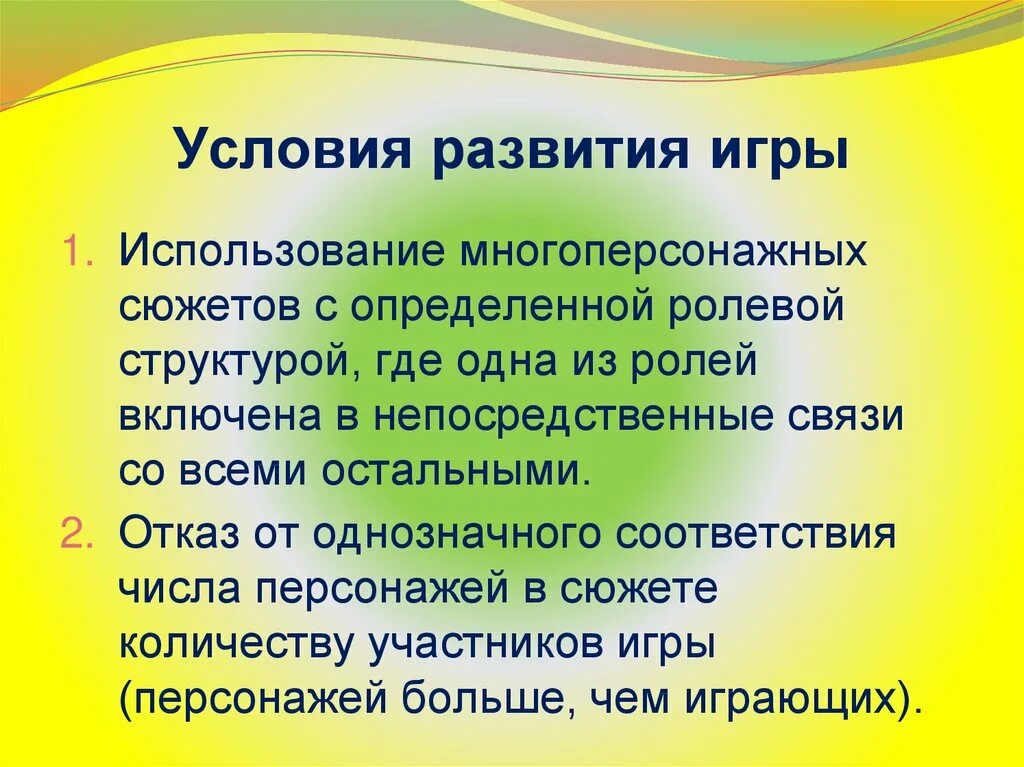 Условия развития игры

1. Использование многоперсонажных сюжетов с определенной ролевой структурой, где одна из ролей включена в непосредственные связи со всеми остальными.
2. Отказ от однозначного соответствия числа персонажей в сюжете количеству участников игры (персонажей больше, чем играющих).